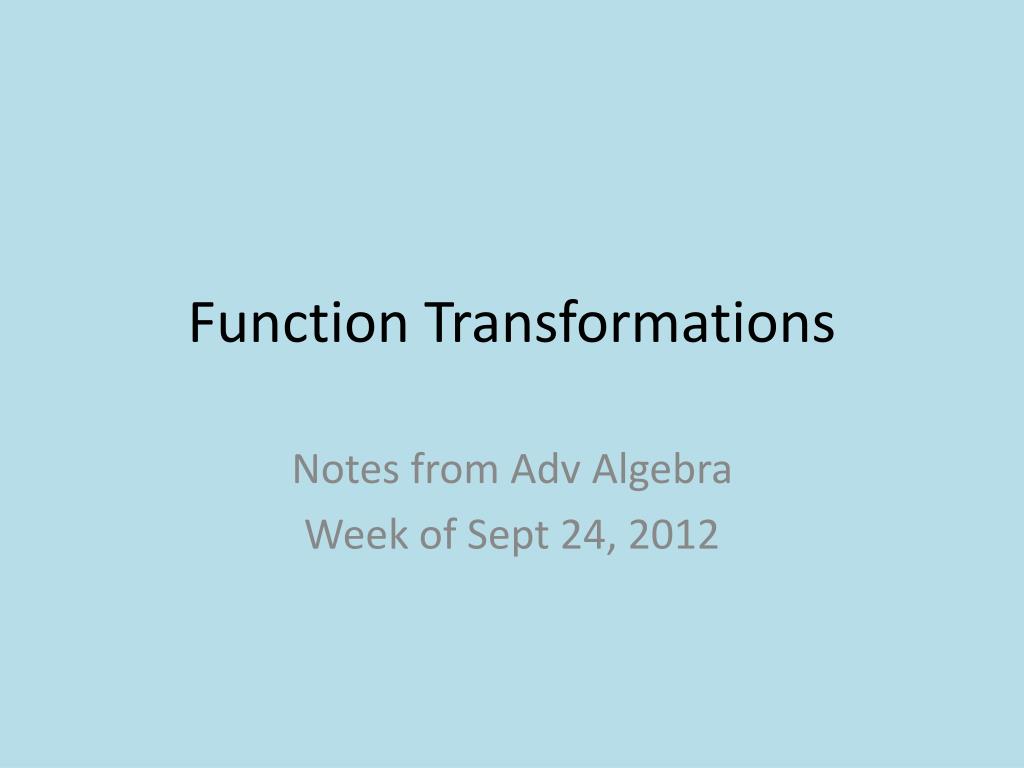 Function Transformations

Notes from Adv Algebra
Week of Sept 24, 2012